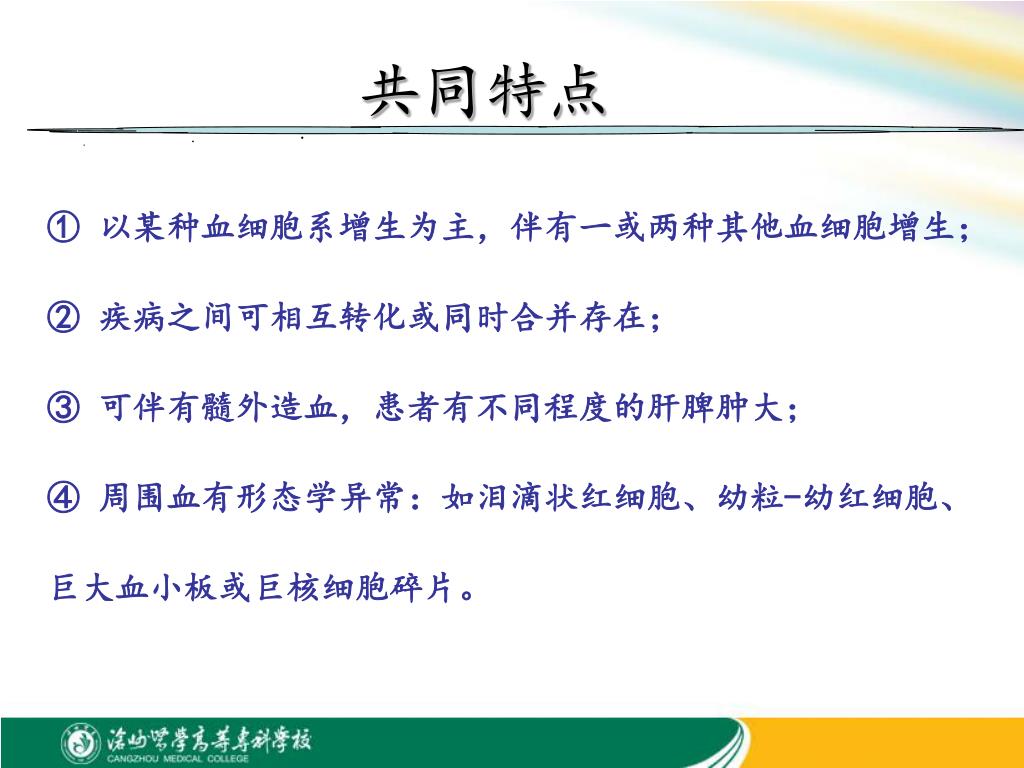 共同特点

① 以某种血细胞系增生为主，伴有一或两种其他血细胞增生；

② 疾病之间可相互转化或同时合并存在；

③ 可伴有髓外造血，患者有不同程度的肝脾肿大；

④ 周围血有形态学异常：如泪滴状红细胞、幼粒-幼红细胞、巨大血小板或巨核细胞碎片。

沧州医学高等专科学校
CANGZHOU MEDICAL COLLEGE